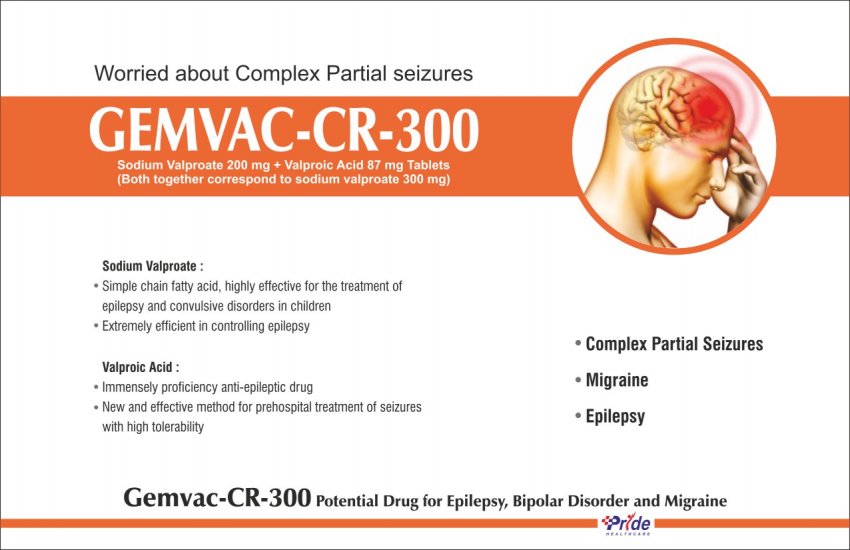 Worried about Complex Partial seizures

GEMVAC-CR-300

Sodium Valproate 200 mg + Valproic Acid 87 mg Tablets
(Both together correspond to sodium valproate 300 mg)

Sodium Valproate :
• Simple chain fatty acid, highly effective for the treatment of epilepsy and convulsive disorders in children
• Extremely efficient in controlling epilepsy

Valproic Acid :
• Immensely proficiency anti-epileptic drug
• New and effective method for prehospital treatment of seizures with high tolerability

• Complex Partial Seizures
• Migraine
• Epilepsy

Gemvac-CR-300 Potential Drug for Epilepsy, Bipolar Disorder and Migraine

Pride
HEALTHCARE